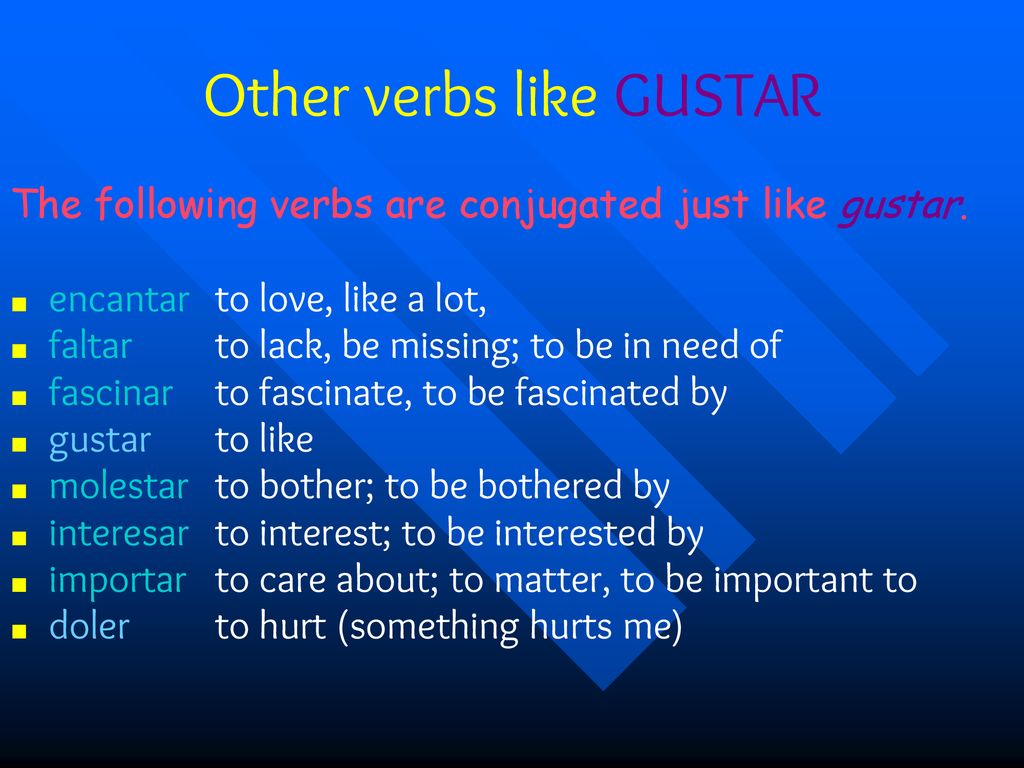 Other verbs like GUSTAR

The following verbs are conjugated just like gustar.

- encantar to love, like a lot,
- faltar to lack, be missing; to be in need of
- fascinar to fascinate, to be fascinated by
- gustar to like
- molestar to bother; to be bothered by
- interesar to interest; to be interested by
- importar to care about; to matter, to be important to
- doler to hurt (something hurts me)